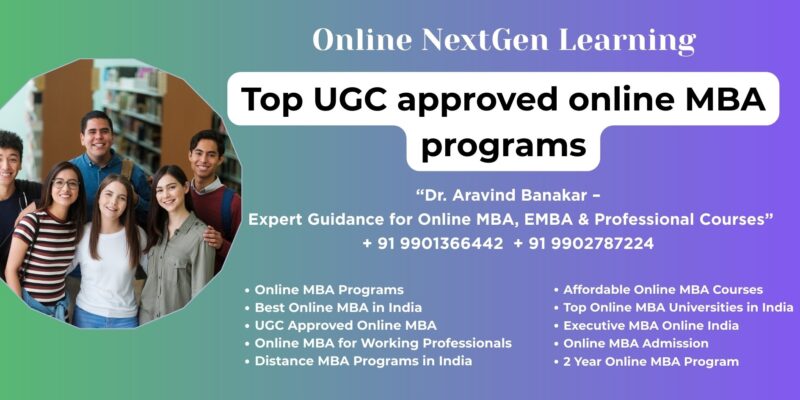 Online NextGen Learning

Top UGC approved online MBA programs

“Dr. Aravind Banakar – Expert Guidance for Online MBA, EMBA & Professional Courses”
+ 91 9901366442 + 91 9902787224

• Online MBA Programs
• Best Online MBA in India
• UGC Approved Online MBA
• Online MBA for Working Professionals
• Distance MBA Programs in India

• Affordable Online MBA Courses
• Top Online MBA Universities in India
• Executive MBA Online India
• Online MBA Admission
• 2 Year Online MBA Program